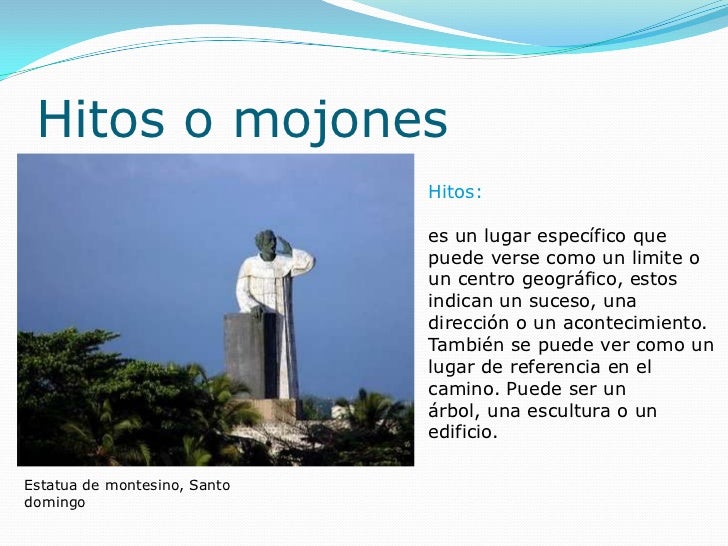 Hitos o mojones

Hitos:

es un lugar específico que puede verse como un limite o un centro geográfico, estos indican un suceso, una dirección o un acontecimiento. También se puede ver como un lugar de referencia en el camino. Puede ser un árbol, una escultura o un edificio.

Estatua de montesino, Santo domingo